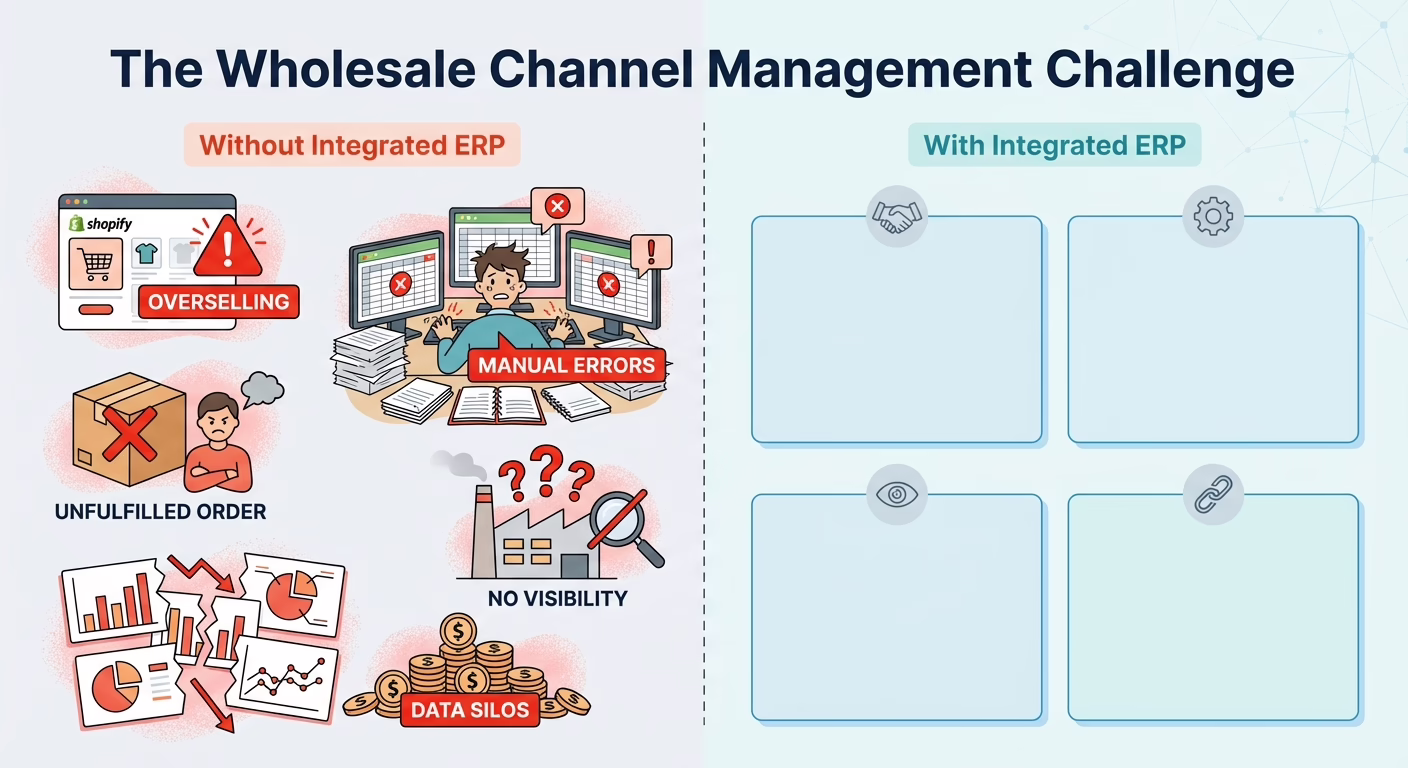 The Wholesale Channel Management Challenge

Without Integrated ERP

shopify

OVERSELLING

MANUAL ERRORS

UNFULFILLED ORDER

NO VISIBILITY

DATA SILOS

With Integrated ERP